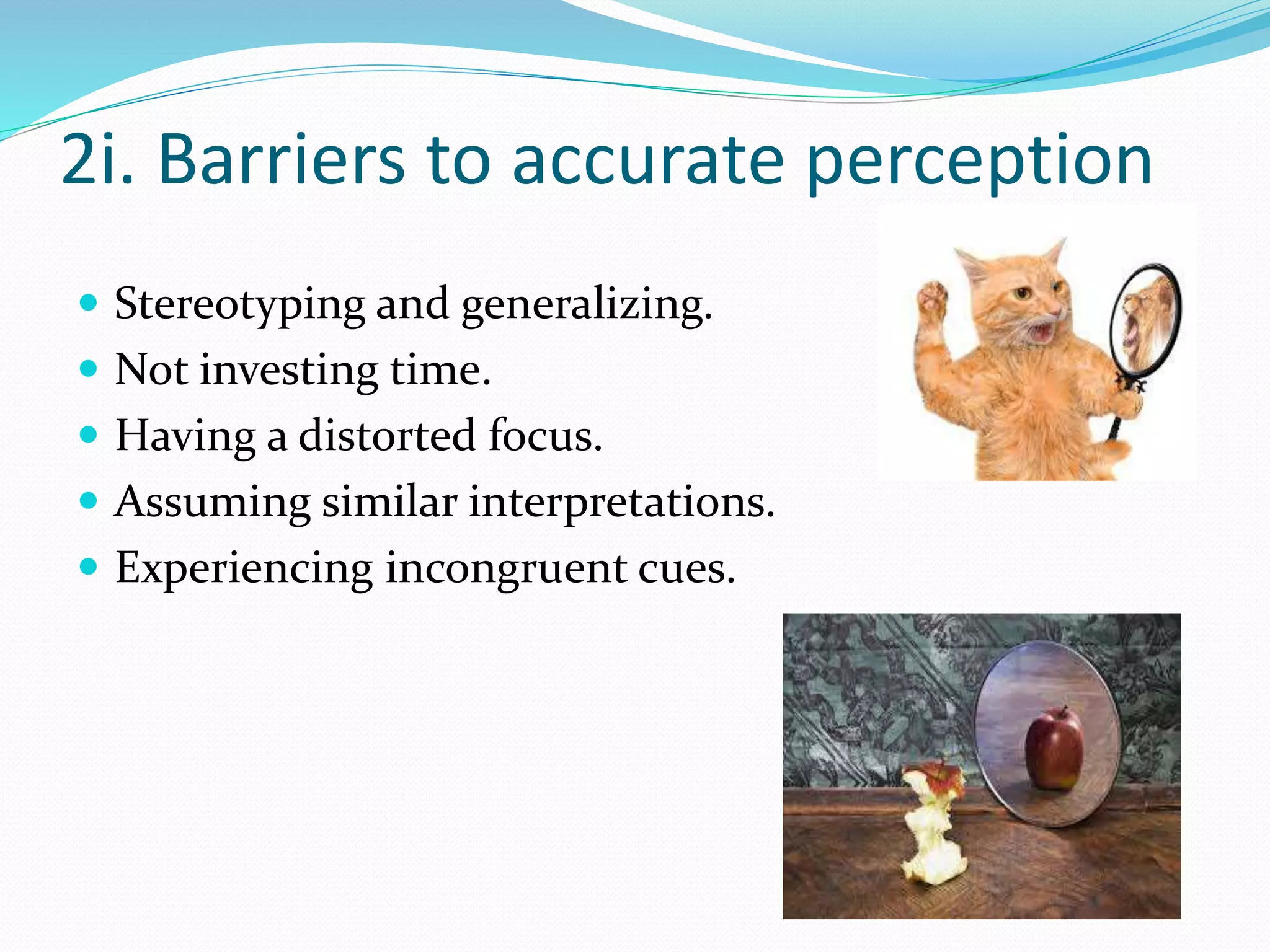 2i. Barriers to accurate perception

- Stereotyping and generalizing.
- Not investing time.
- Having a distorted focus.
- Assuming similar interpretations.
- Experiencing incongruent cues.